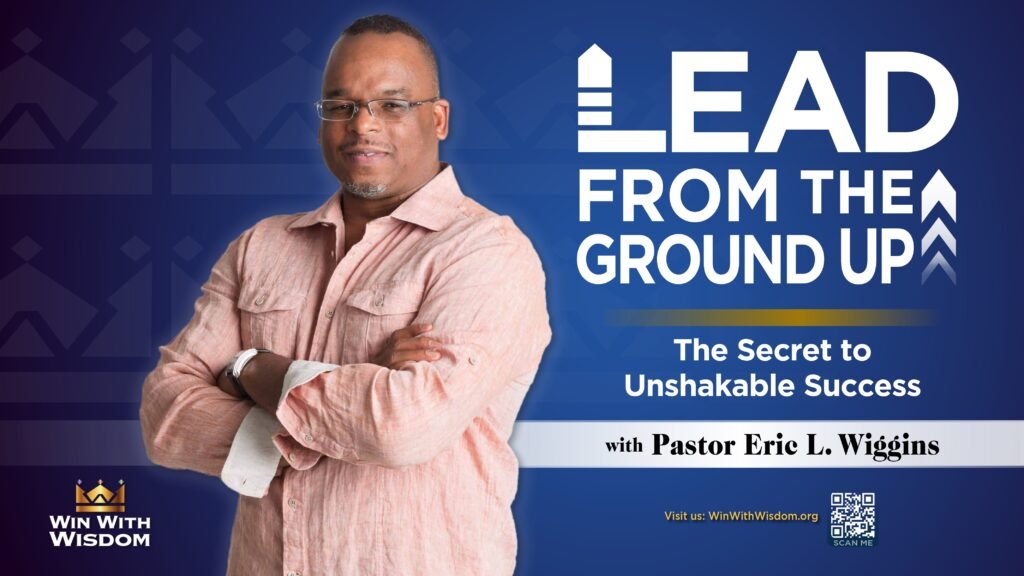 LEAD
FROM THE
GROUND UP

The Secret to
Unshakable Success

with Pastor Eric L. Wiggins

WIN WITH
WISDOM

Visit us: WinWithWisdom.org

SCAN ME